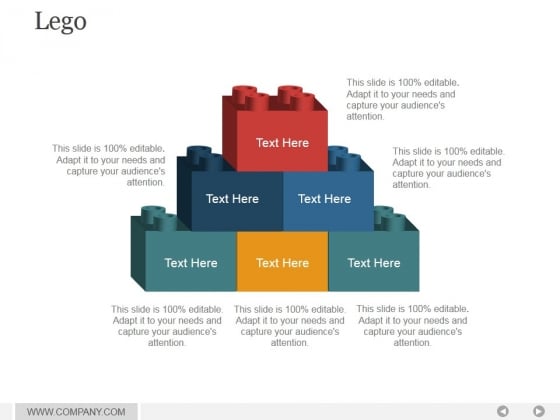 Lego

This slide is 100% editable. Adapt it to your needs and capture your audience's attention.

Text Here

This slide is 100% editable. Adapt it to your needs and capture your audience's attention.

This slide is 100% editable. Adapt it to your needs and capture your audience's attention.

Text Here

Text Here

Text Here

Text Here

Text Here

This slide is 100% editable. Adapt it to your needs and capture your audience's attention.

This slide is 100% editable. Adapt it to your needs and capture your audience's attention.

This slide is 100% editable. Adapt it to your needs and capture your audience's attention.

WWW.COMPANY.COM